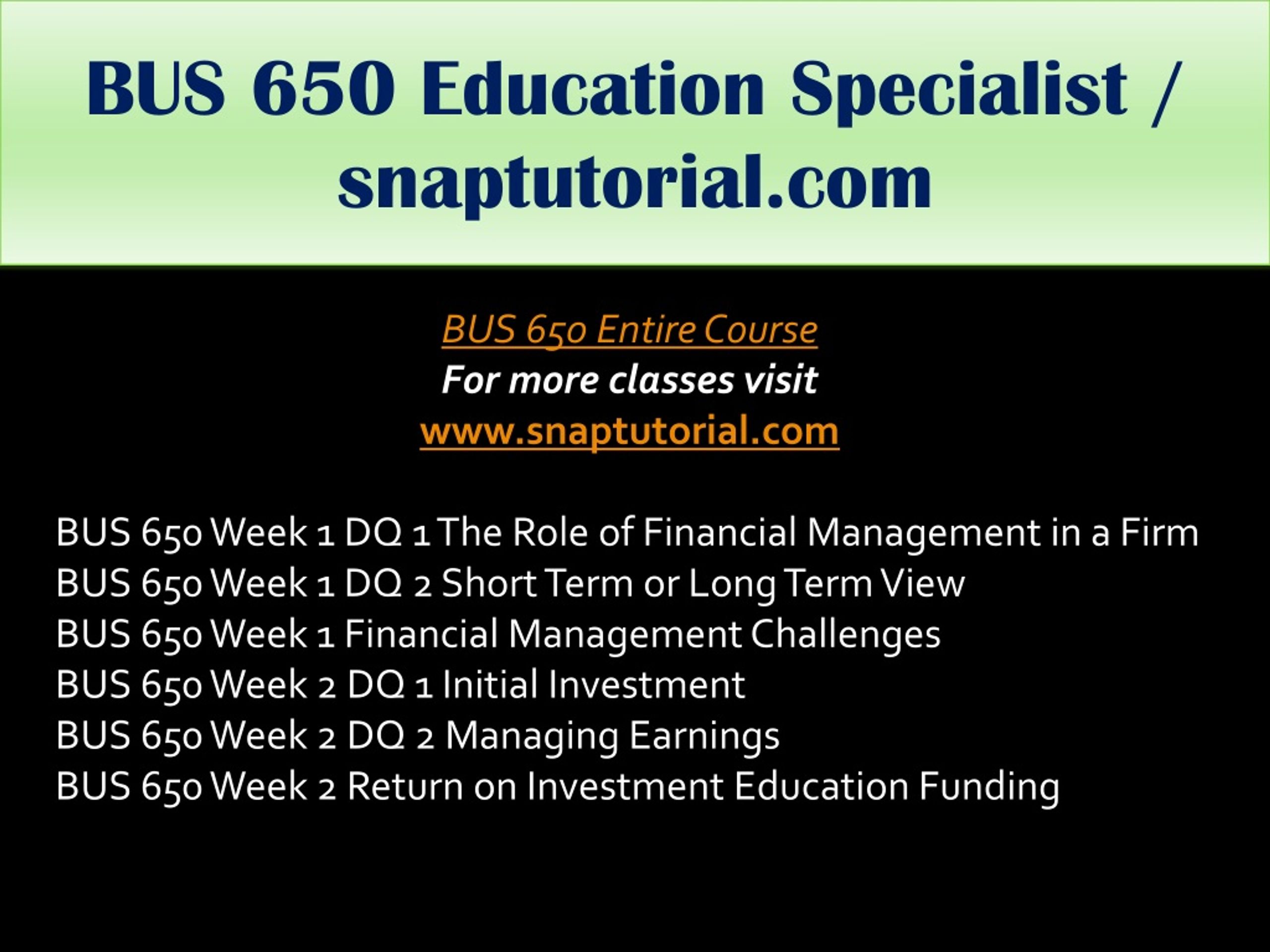 BUS 650 Education Specialist / snaptutorial.com

BUS 650 Entire Course
For more classes visit
www.snaptutorial.com

BUS 650 Week 1 DQ 1 The Role of Financial Management in a Firm
BUS 650 Week 1 DQ 2 Short Term or Long Term View
BUS 650 Week 1 Financial Management Challenges
BUS 650 Week 2 DQ 1 Initial Investment
BUS 650 Week 2 DQ 2 Managing Earnings
BUS 650 Week 2 Return on Investment Education Funding